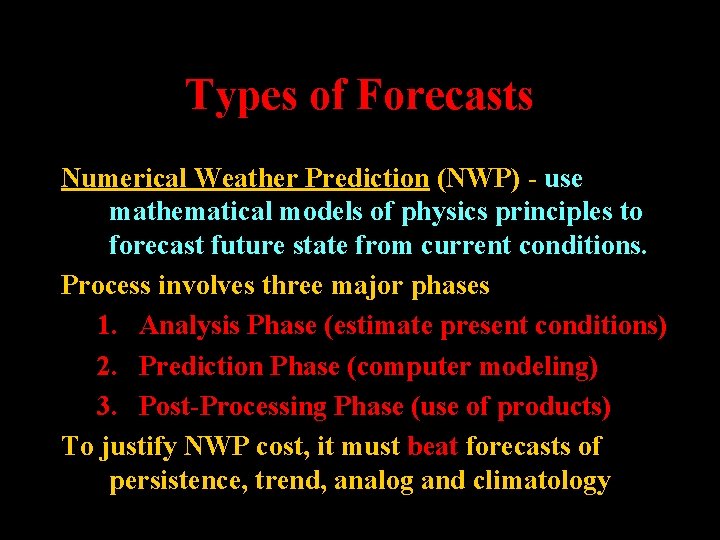 Types of Forecasts

Numerical Weather Prediction (NWP) - use mathematical models of physics principles to forecast future state from current conditions.

Process involves three major phases

1. Analysis Phase (estimate present conditions)
2. Prediction Phase (computer modeling)
3. Post-Processing Phase (use of products)

To justify NWP cost, it must beat forecasts of persistence, trend, analog and climatology